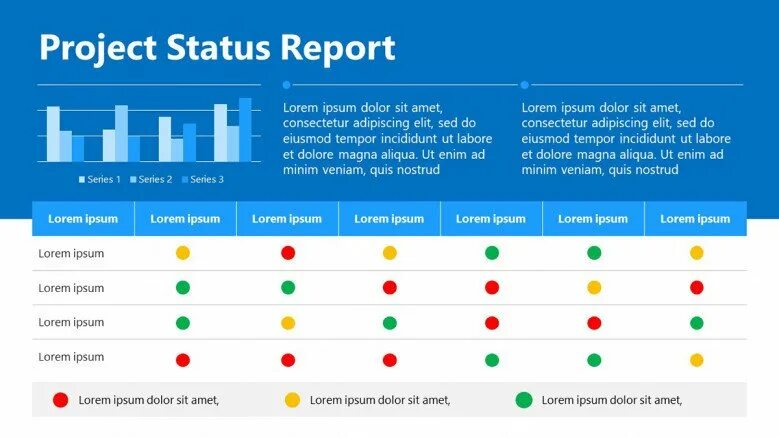 Project Status Report

Series 1 Series 2 Series 3

Lorem ipsum dolor sit amet, consectetur adipiscing elit, sed do eiusmod tempor incididunt ut labore et dolore magna aliqua. Ut enim ad minim veniam, quis nostrud

Lorem ipsum dolor sit amet, consectetur adipiscing elit, sed do eiusmod tempor incididunt ut labore et dolore magna aliqua. Ut enim ad minim veniam, quis nostrud

| Lorem ipsum | Lorem ipsum | Lorem ipsum | Lorem ipsum | Lorem ipsum | Lorem ipsum | Lorem ipsum |
|---|---|---|---|---|---|---|
| Lorem ipsum | | | | | | |
| Lorem ipsum | | | | | | |
| Lorem ipsum | | | | | | |
| Lorem ipsum | | | | | | |

Lorem ipsum dolor sit amet, Lorem ipsum dolor sit amet, Lorem ipsum dolor sit amet,